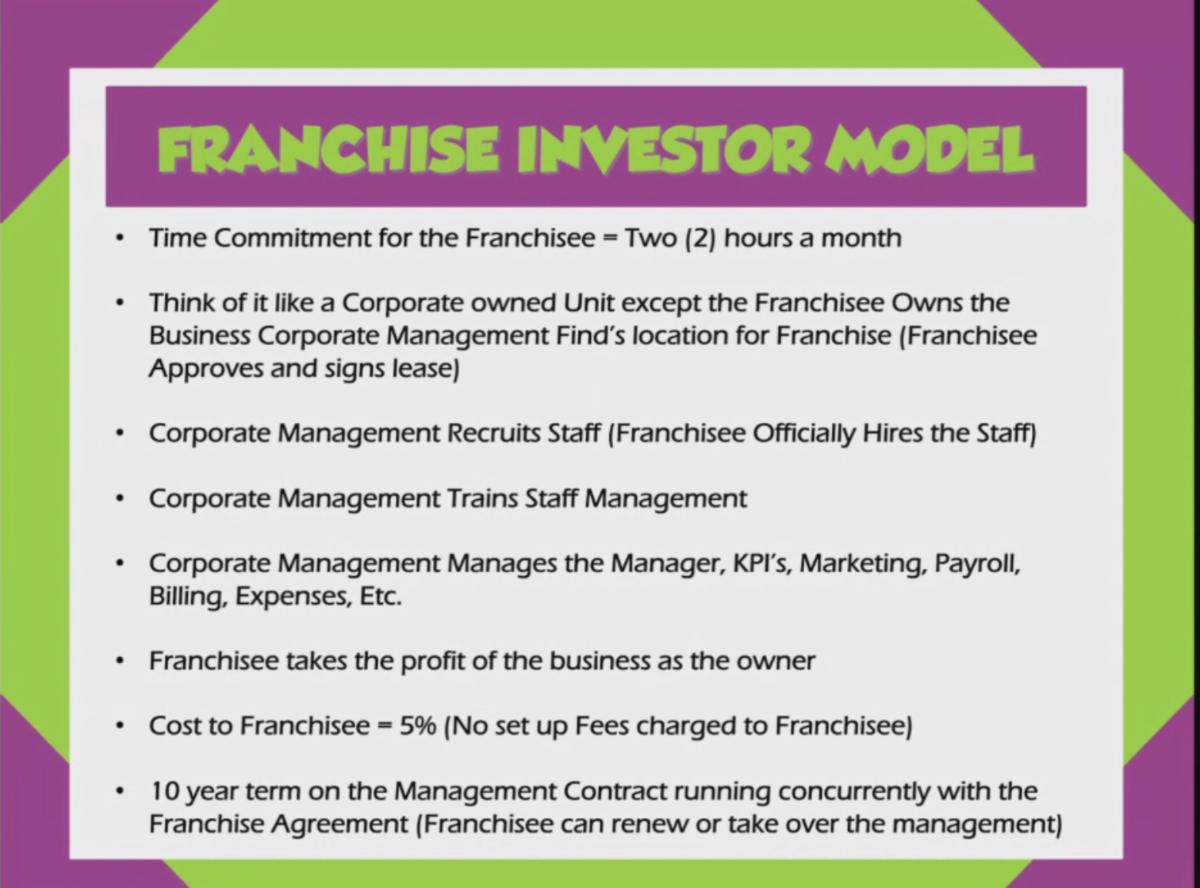 FRANCHISE INVESTOR MODEL

• Time Commitment for the Franchisee = Two (2) hours a month

• Think of it like a Corporate owned Unit except the Franchisee Owns the Business Corporate Management Find's location for Franchise (Franchisee Approves and signs lease)

• Corporate Management Recruits Staff (Franchisee Officially Hires the Staff)

• Corporate Management Trains Staff Management

• Corporate Management Manages the Manager, KPI's, Marketing, Payroll, Billing, Expenses, Etc.

• Franchisee takes the profit of the business as the owner

• Cost to Franchisee = 5% (No set up Fees charged to Franchisee)

• 10 year term on the Management Contract running concurrently with the Franchise Agreement (Franchisee can renew or take over the management)